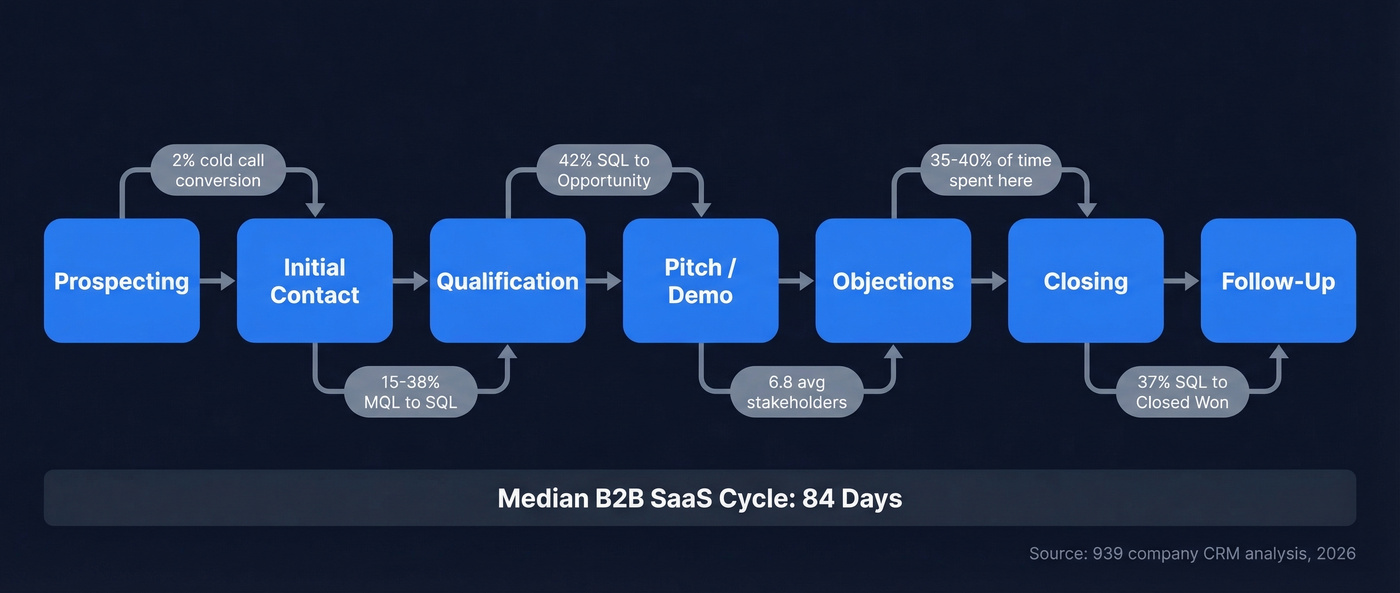 2% cold call conversion

42% SQL to Opportunity

35-40% of time spent here

Prospecting

Initial Contact

Qualification

Pitch / Demo

Objections

Closing

Follow-Up

15-38% MQL to SQL

6.8 avg stakeholders

37% SQL to Closed Won

Median B2B SaaS Cycle: 84 Days

Source: 939 company CRM analysis, 2026